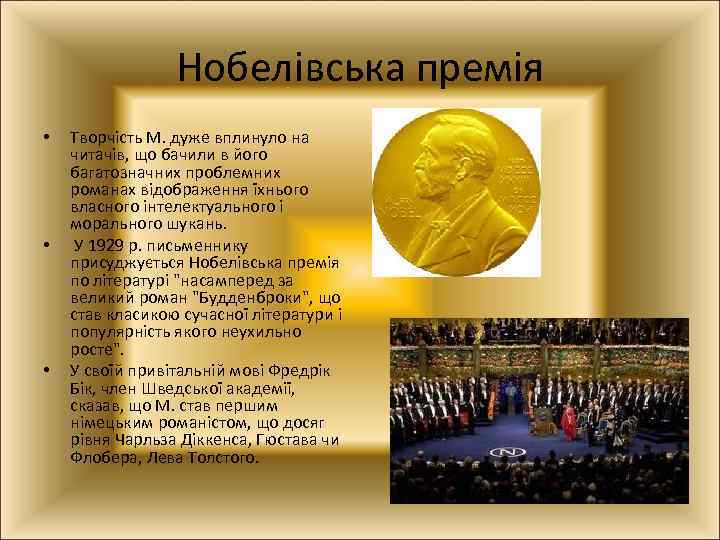 Нобелівська премія

• Творчість М. дуже вплинуло на читачів, що бачили в його багатозначних проблемних романах відображення їхнього власного інтелектуального і морального шукань.

• У 1929 р. письменнику присуджується Нобелівська премія по літературі "насамперед за великий роман "Будденброки", що став класикою сучасної літератури і популярність якого неухильно росте".

• У своїй привітальній мові Фредрік Бік, член Шведської академії, сказав, що М. став першим німецьким романістом, що досяг рівня Чарльза Діккенса, Гюстава чи Флобера, Лева Толстого.

NOBEL